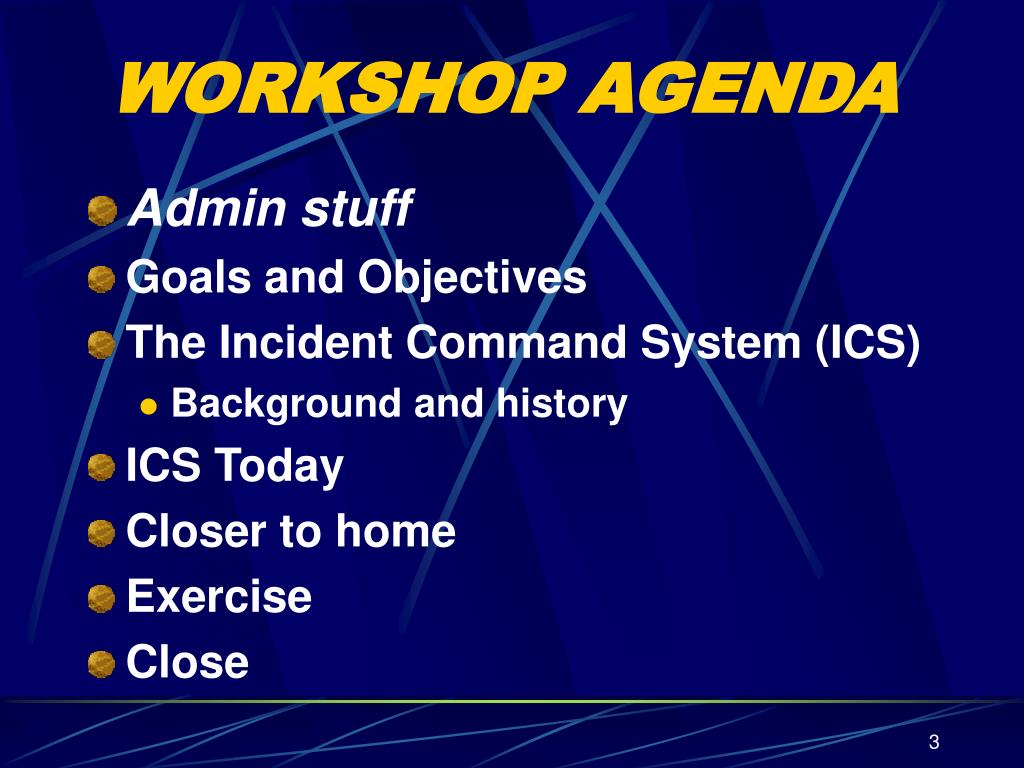 WORKSHOP AGENDA

Admin stuff

Goals and Objectives

The Incident Command System (ICS)

Background and history

ICS Today

Closer to home

Exercise

Close

3